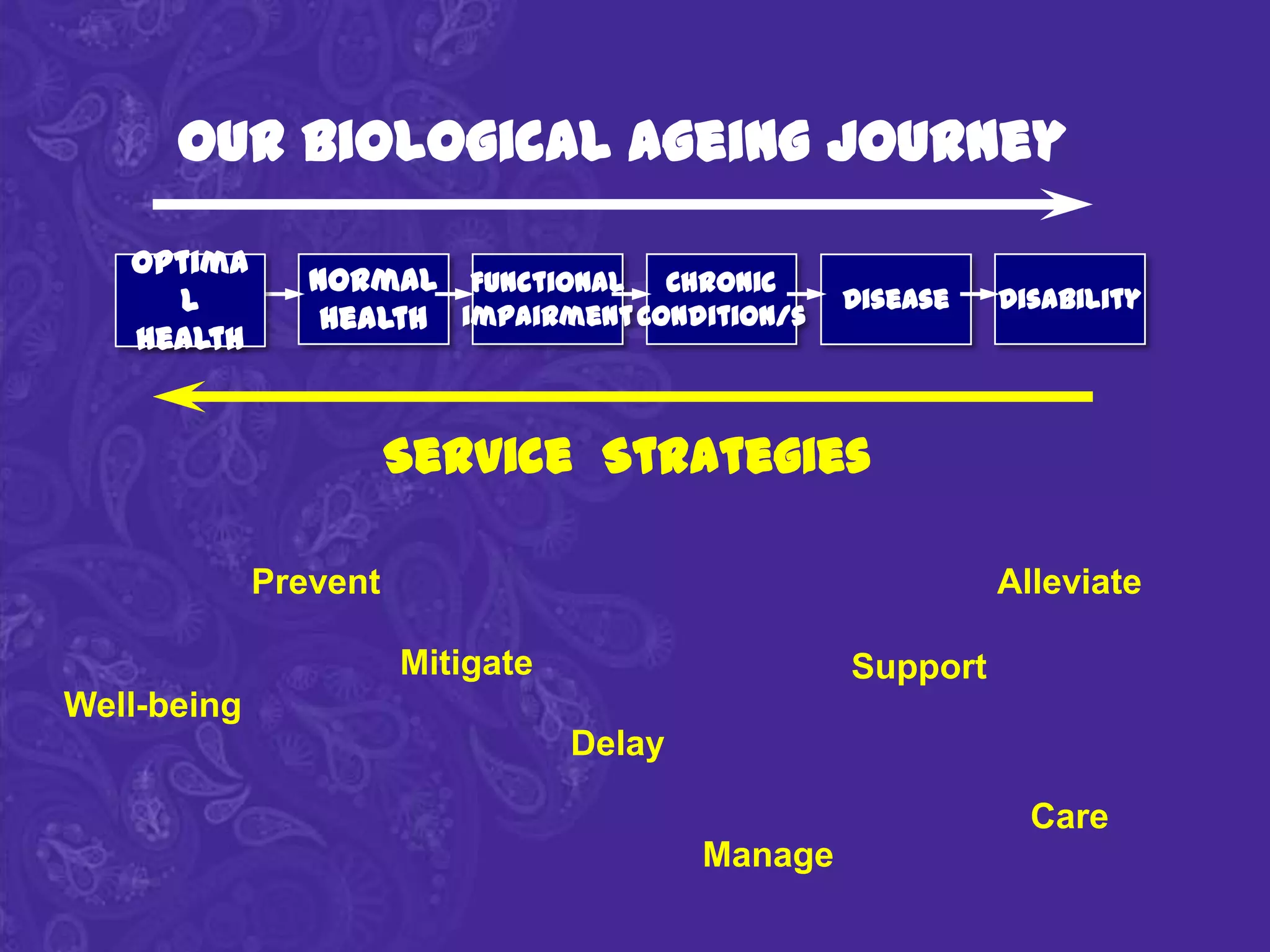 OUR BIOLOGICAL AGEING JOURNEY

OPTIMA L HEALTH

NORMAL HEALTH

FUNCTIONAL IMPAIRMENT

CHRONIC CONDITION/S

DISEASE

DISABILITY

SERVICE STRATEGIES

Prevent

Alleviate

Mitigate

Support

Well-being

Delay

Care

Manage